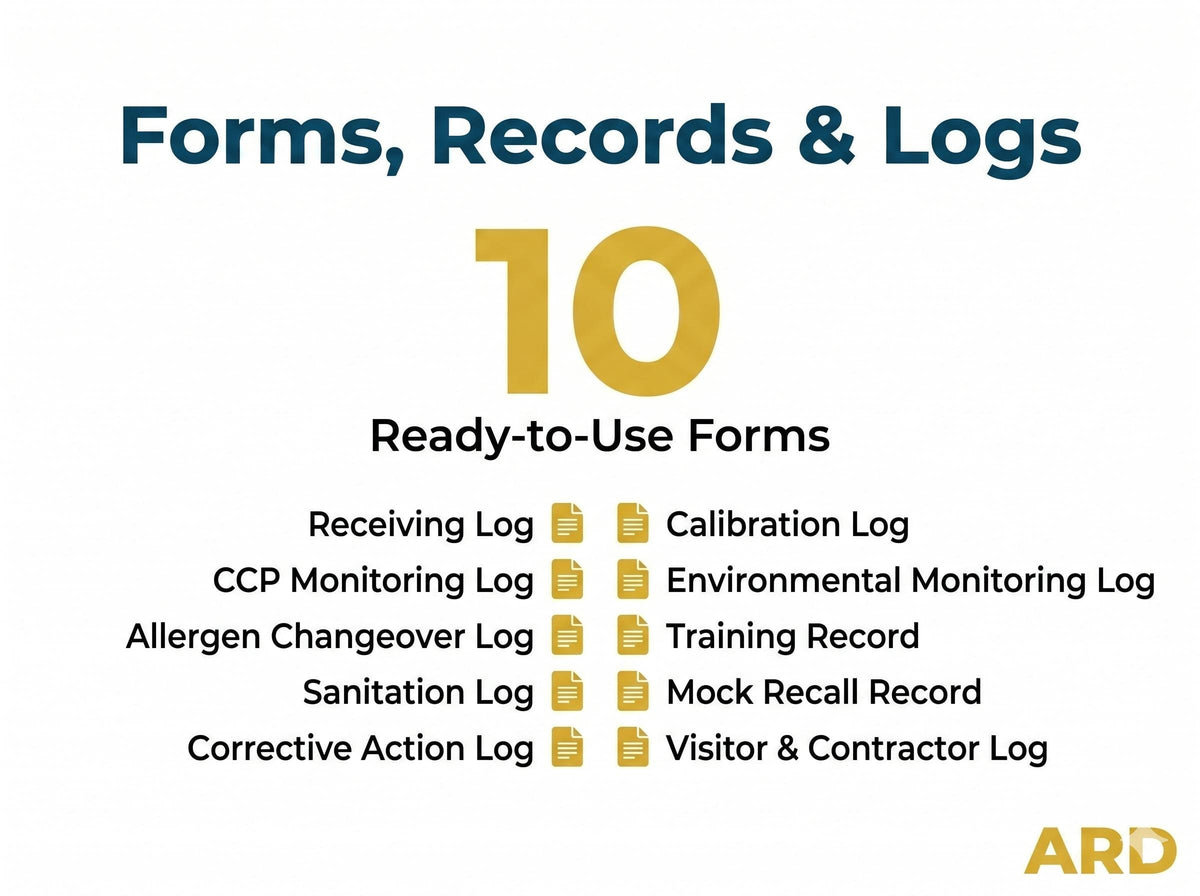 Forms, Records & Logs

10

Ready-to-Use Forms

Receiving Log
CCP Monitoring Log
Allergen Changeover Log
Sanitation Log
Corrective Action Log

Calibration Log
Environmental Monitoring Log
Training Record
Mock Recall Record
Visitor & Contractor Log

ARD